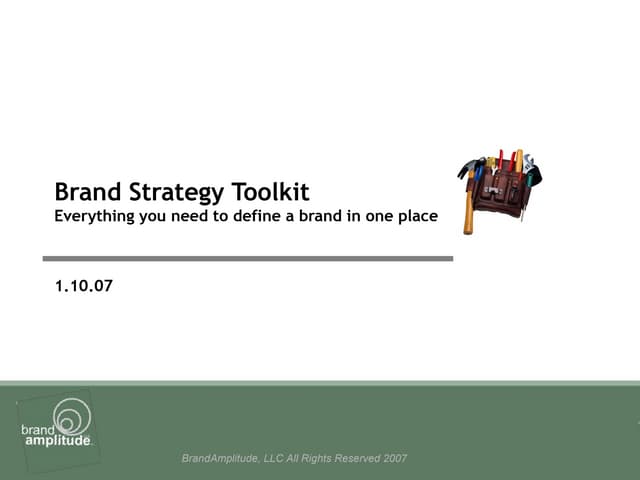 Brand Strategy Toolkit
Everything you need to define a brand in one place

1.10.07

brand amplitude

BrandAmplitude, LLC All Rights Reserved 2007